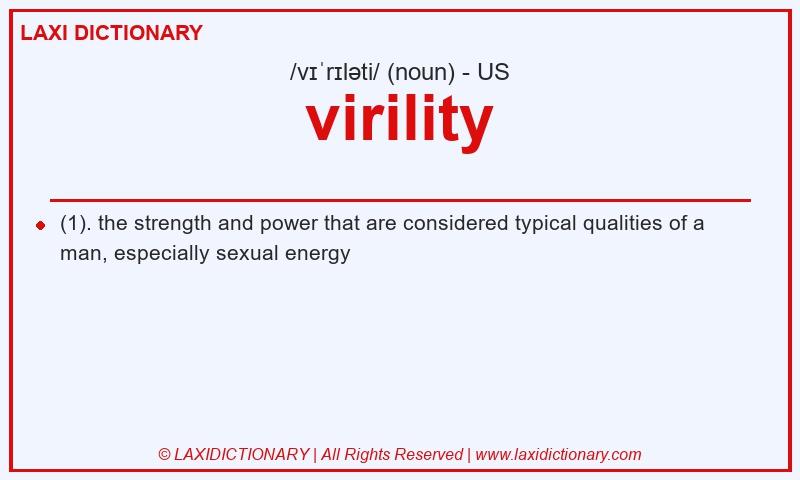 LAXI DICTIONARY

/vɪˈrɪləti/ (noun) - US

virility

(1). the strength and power that are considered typical qualities of a man, especially sexual energy

© LAXIDICTIONARY | All Rights Reserved | www.laxidictionary.com